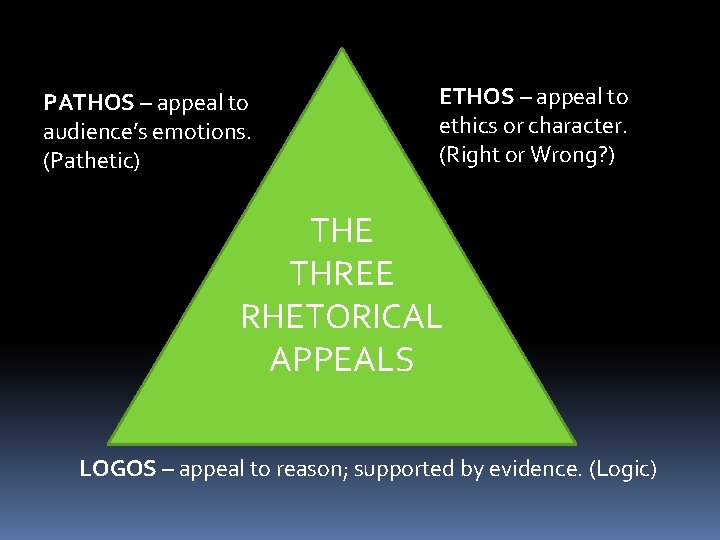 PATHOS – appeal to audience's emotions. (Pathetic)

ETHOS – appeal to ethics or character. (Right or Wrong?)

THE THREE RHETORICAL APPEALS

LOGOS – appeal to reason; supported by evidence. (Logic)